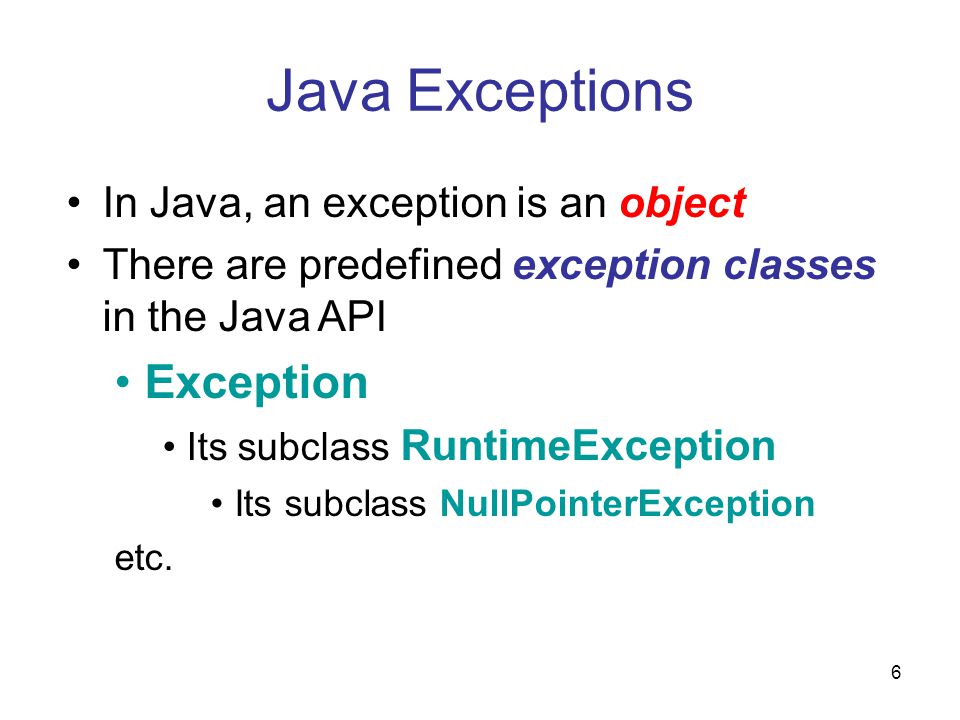 Java Exceptions

• In Java, an exception is an object
• There are predefined exception classes in the Java API
  • Exception
    • Its subclass RuntimeException
      • Its subclass NullPointerException
etc.

6